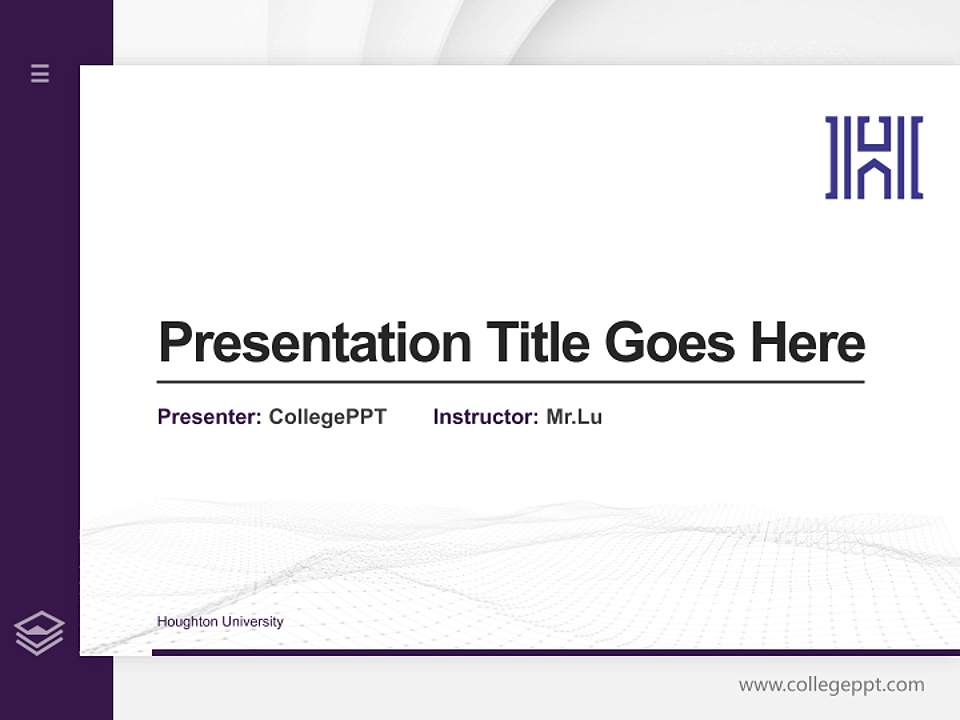 Presentation Title Goes Here

Presenter: CollegePPT Instructor: Mr.Lu

Houghton University

www.collegeppt.com